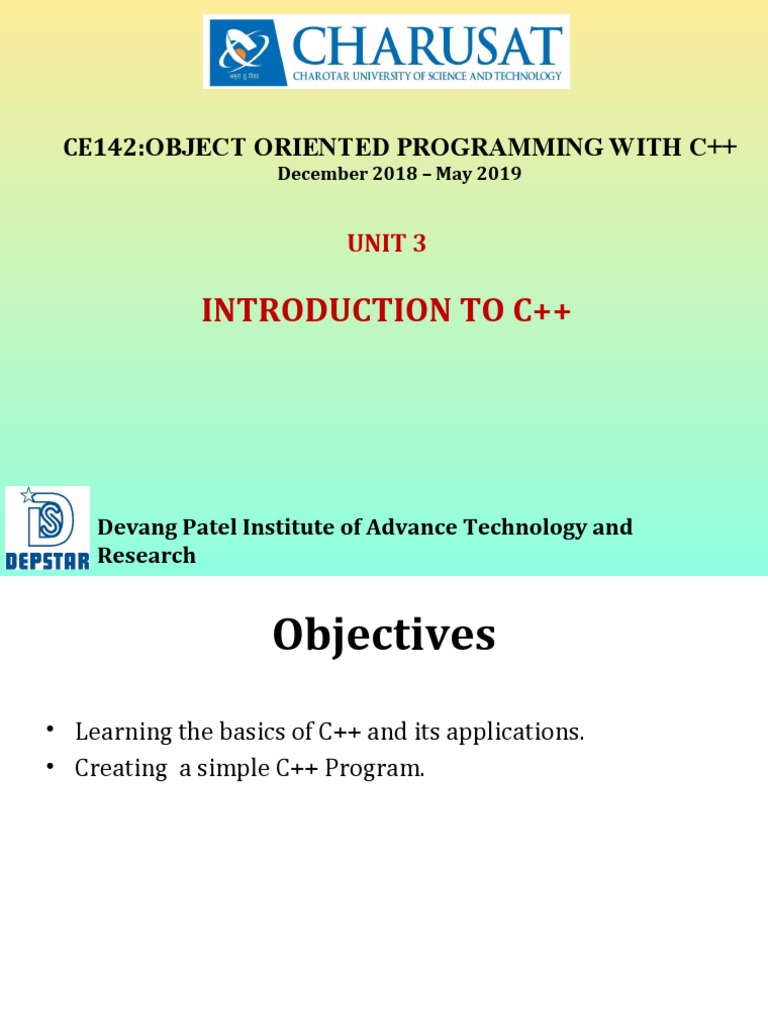 CHARUSAT
CHAROTAR UNIVERSITY OF SCIENCE AND TECHNOLOGY

CE142:OBJECT ORIENTED PROGRAMMING WITH C++
December 2018 – May 2019

UNIT 3

INTRODUCTION TO C++

DEPSTAR

Devang Patel Institute of Advance Technology and Research

Objectives

• Learning the basics of C++ and its applications.
• Creating a simple C++ Program.